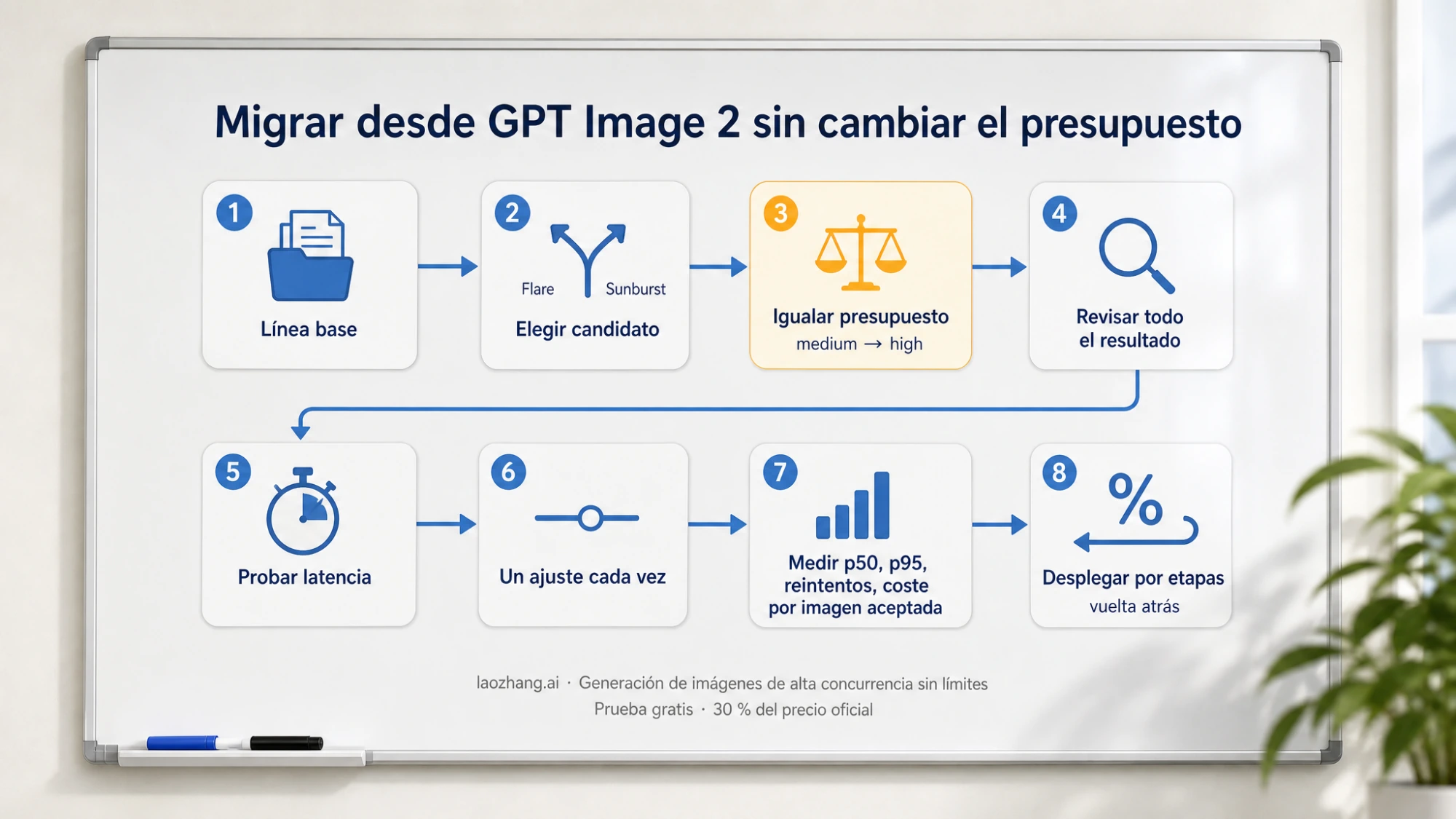 Migrar desde GPT Image 2 sin cambiar el presupuesto

1
Línea base

2
Flare
Sunburst
Elegir candidato

3
Igualar presupuesto
medium → high

4
Revisar todo el resultado

5
Probar latencia

6
Un ajuste cada vez

7
Medir p50, p95, reintentos, coste por imagen aceptada

8
%
Desplegar por etapas
vuelta atrás

laozhang.ai · Generación de imágenes de alta concurrencia sin límites
Prueba gratis · 30 % del precio oficial